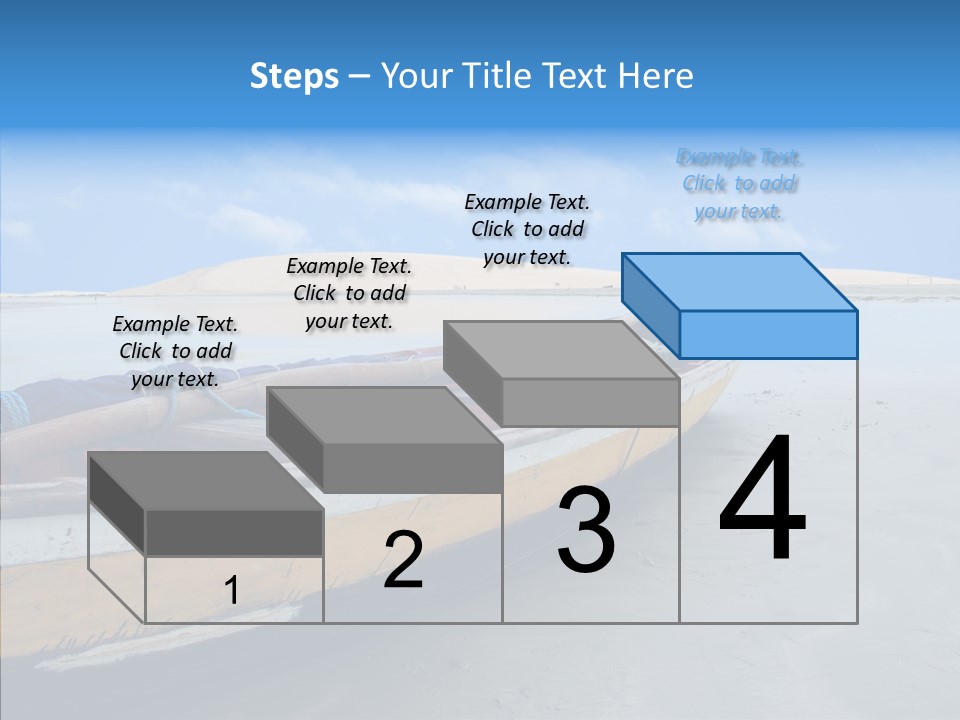 Steps – Your Title Text Here

Example Text. Click to add your text.

Example Text. Click to add your text.

Example Text. Click to add your text.

Example Text. Click to add your text.

1

2

3

4